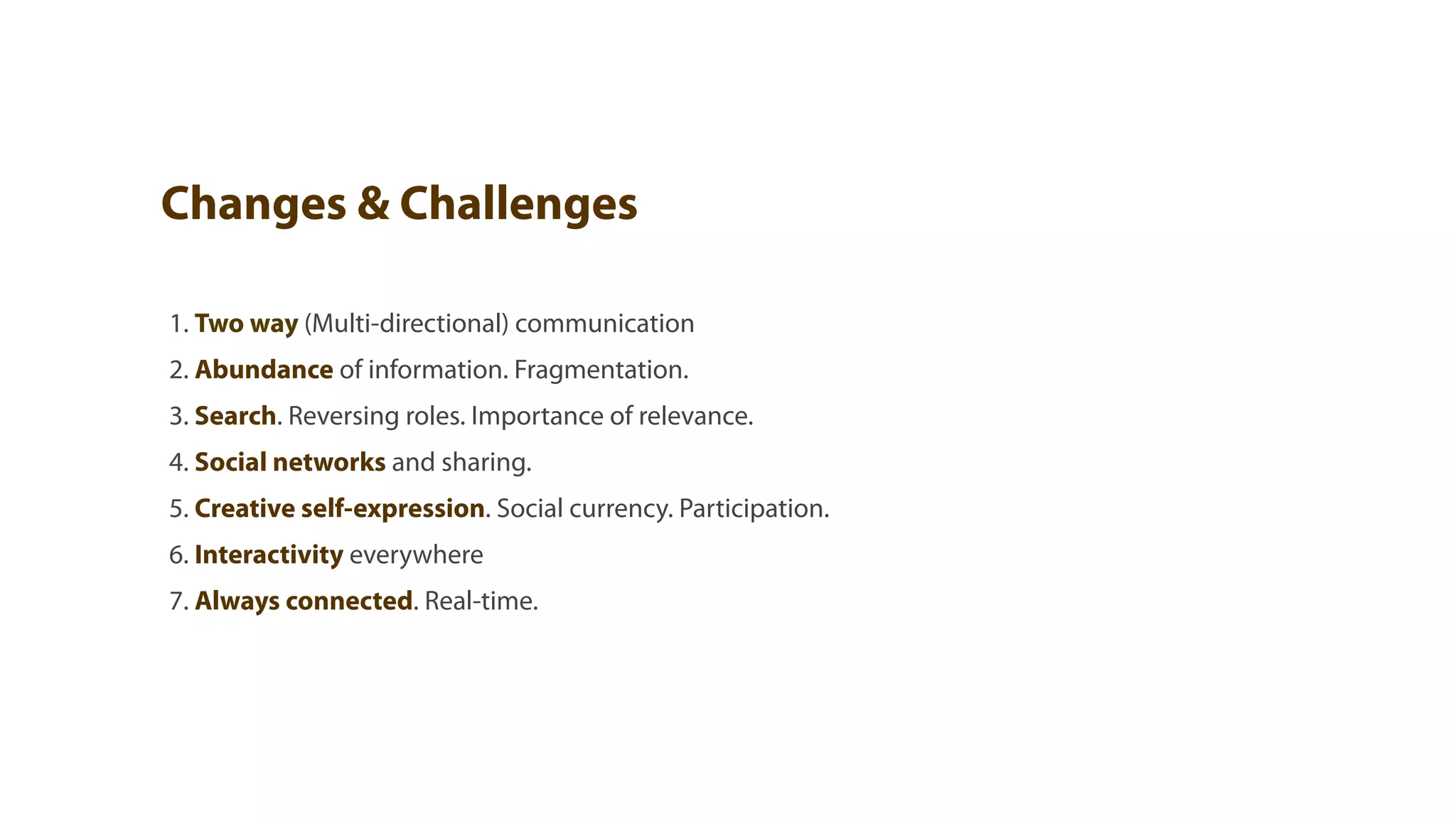 Changes & Challenges

1. Two way (Multi-directional) communication
2. Abundance of information. Fragmentation.
3. Search. Reversing roles. Importance of relevance.
4. Social networks and sharing.
5. Creative self-expression. Social currency. Participation.
6. Interactivity everywhere
7. Always connected. Real-time.